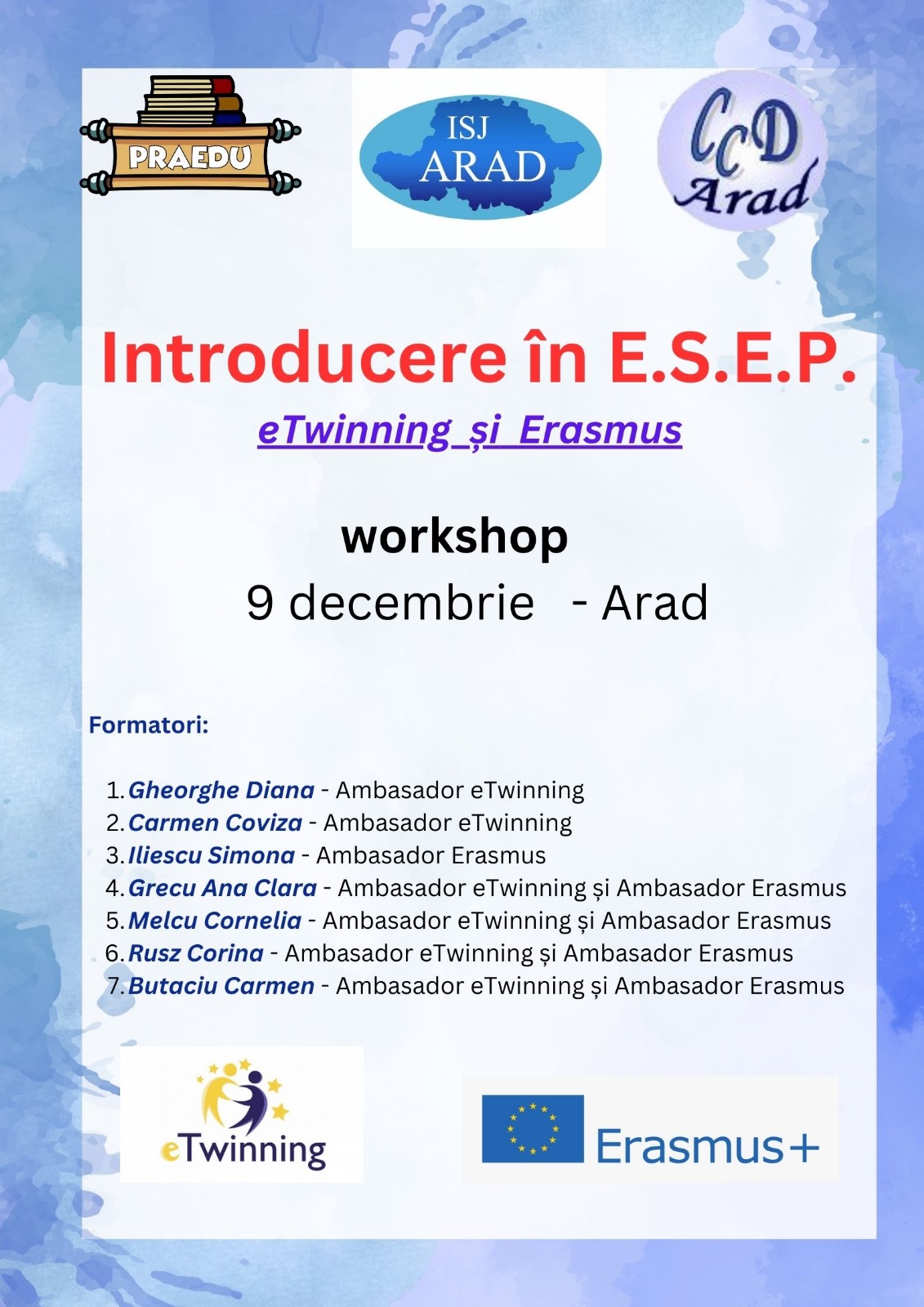 PRAEDU

ISJ ARAD

CCD Arad

Introducere în E.S.E.P.

eTwinning și Erasmus

workshop
9 decembrie - Arad

Formatori:

1. Gheorghe Diana - Ambasador eTwinning
2. Carmen Coviza - Ambasador eTwinning
3. Iliescu Simona - Ambasador Erasmus
4. Grecu Ana Clara - Ambasador eTwinning și Ambasador Erasmus
5. Melcu Cornelia - Ambasador eTwinning și Ambasador Erasmus
6. Rusz Corina - Ambasador eTwinning și Ambasador Erasmus
7. Butaciu Carmen - Ambasador eTwinning și Ambasador Erasmus

eTwinning

Erasmus+